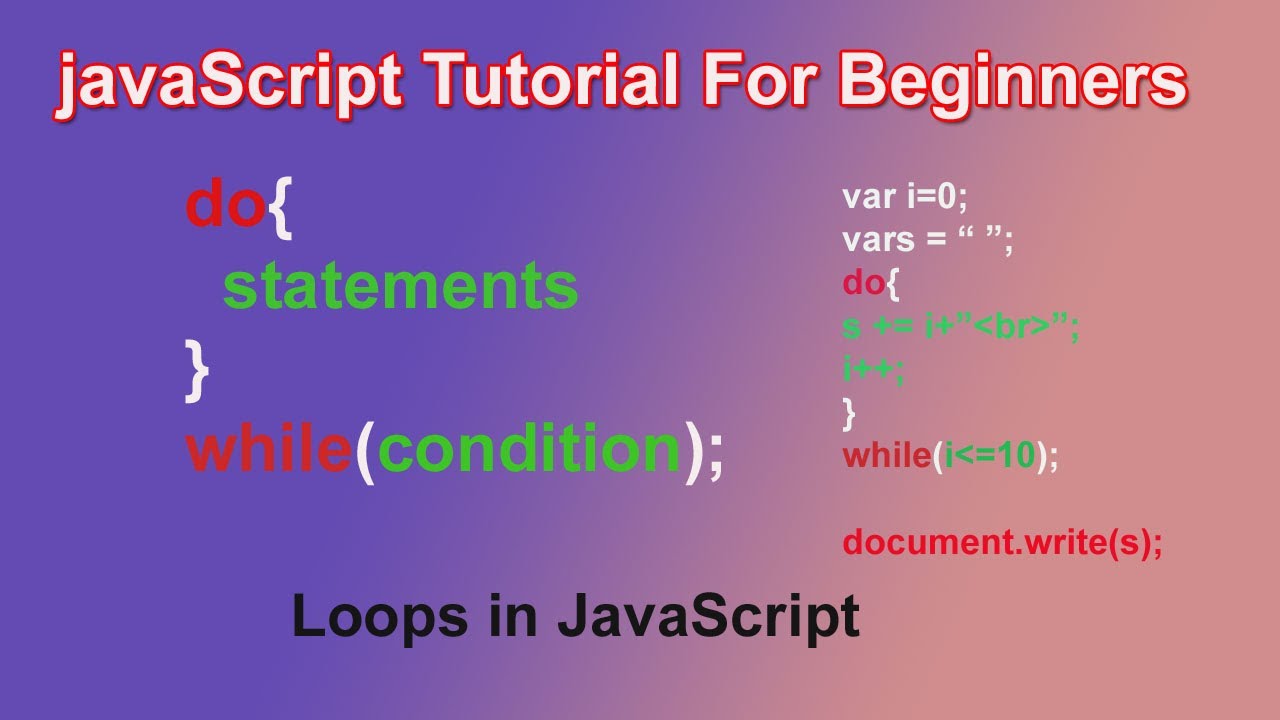 javaScript Tutorial For Beginners

do{
statements
}
while(condition);

var i=0;
vars = “ ”;
do{
s += i+”<br>”;
i++;
}
while(i<=10);

document.write(s);

Loops in JavaScript